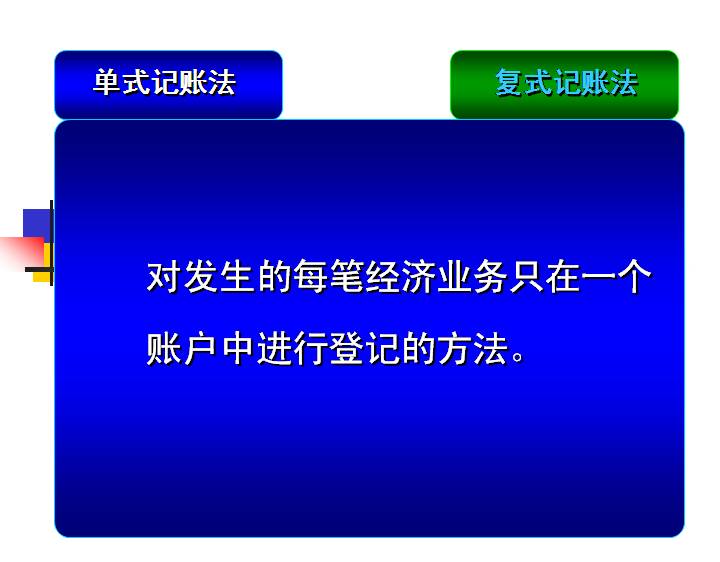 单式记账法

复式记账法

对发生的每笔经济业务只在一个账户中进行登记的方法。